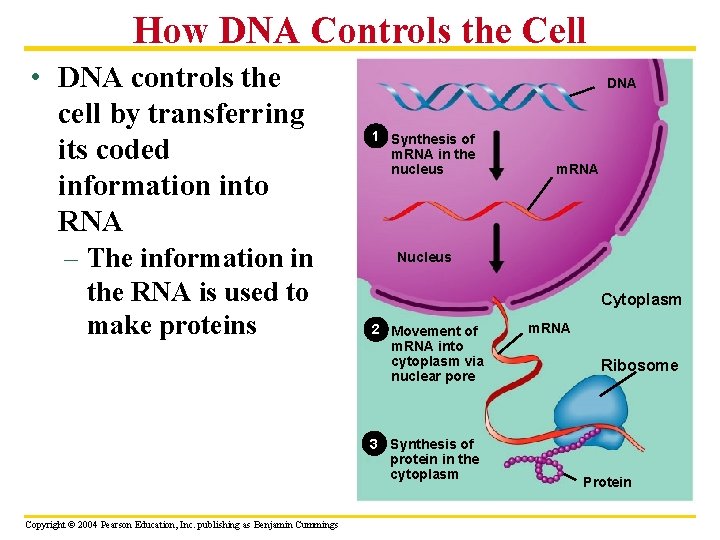 How DNA Controls the Cell

• DNA controls the cell by transferring its coded information into RNA
– The information in the RNA is used to make proteins

DNA
1 Synthesis of mRNA in the nucleus
mRNA
Nucleus
Cytoplasm
2 Movement of mRNA into cytoplasm via nuclear pore
mRNA
Ribosome
3 Synthesis of protein in the cytoplasm
Protein

Copyright © 2004 Pearson Education, Inc. publishing as Benjamin Cummings